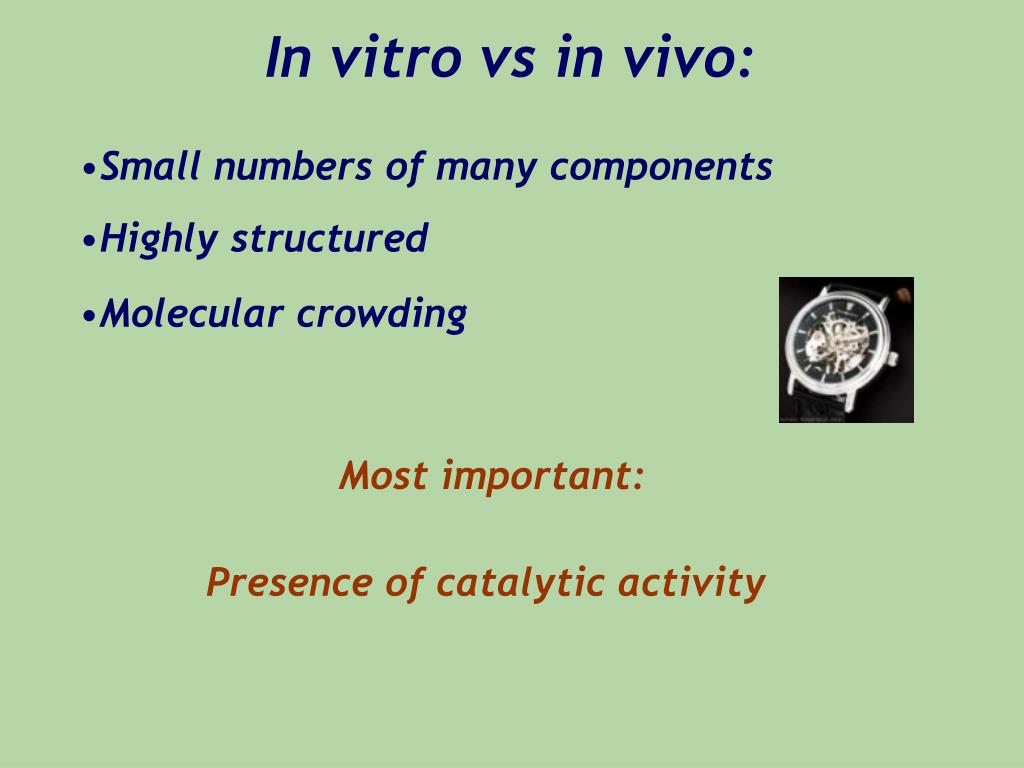 In vitro vs in vivo:

•Small numbers of many components

•Highly structured

•Molecular crowding

Most important:

Presence of catalytic activity